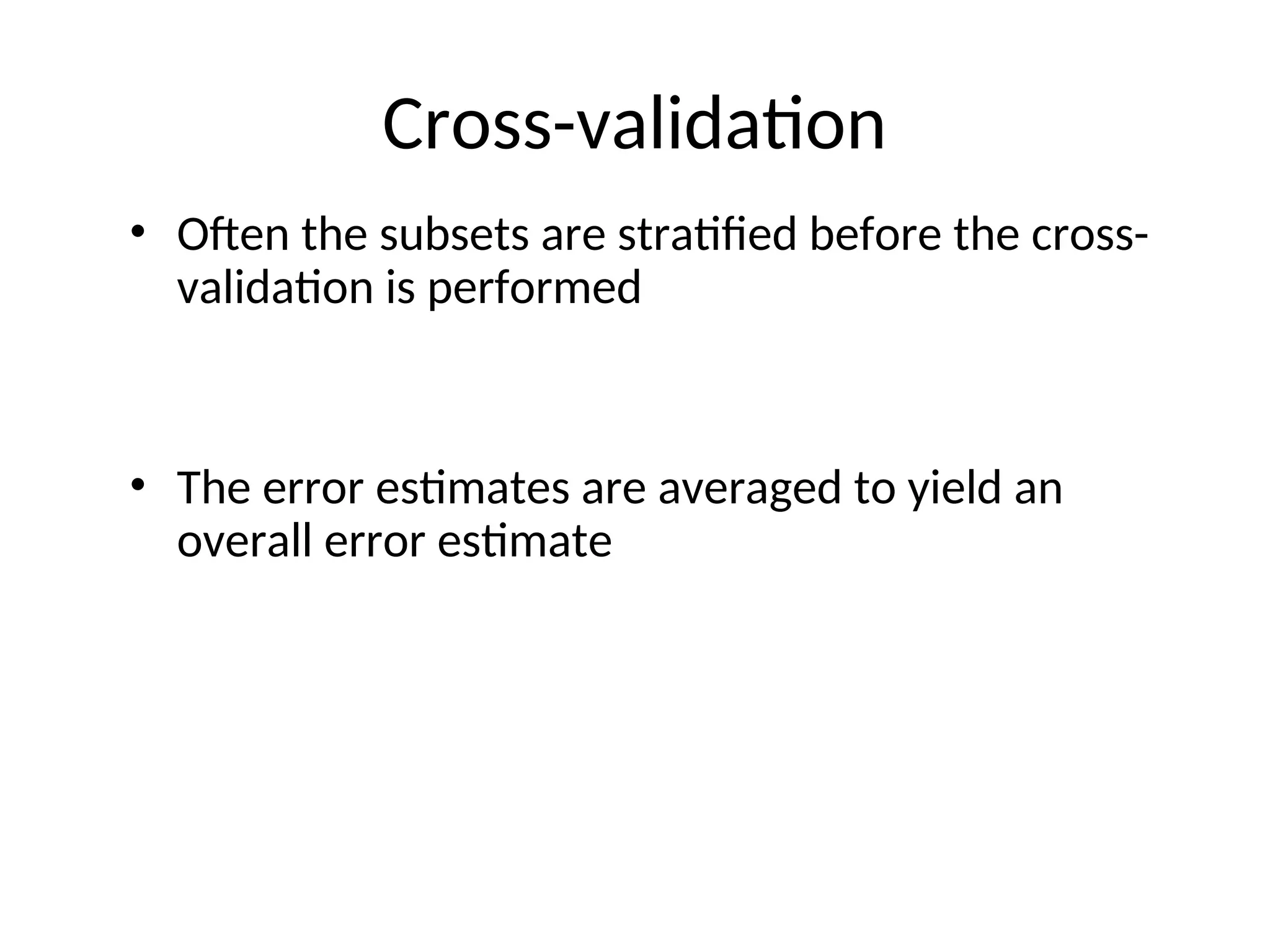 Cross-validation

• Often the subsets are stratified before the cross-validation is performed

• The error estimates are averaged to yield an overall error estimate